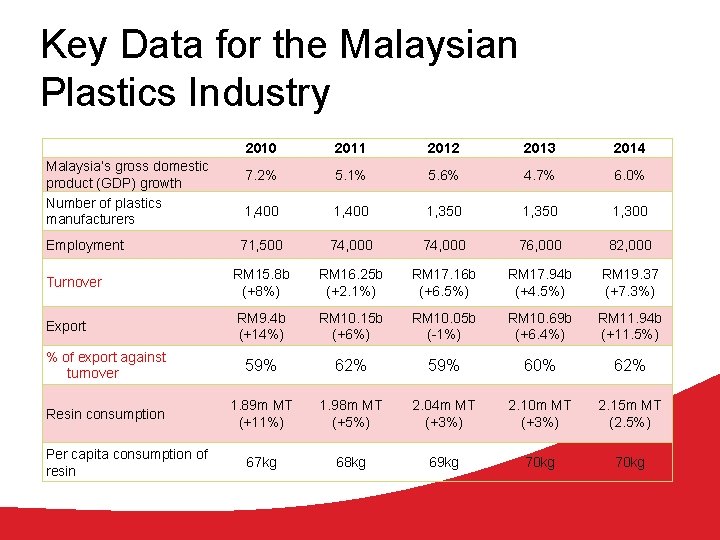 Key Data for the Malaysian Plastics Industry

| | 2010 | 2011 | 2012 | 2013 | 2014 |
|---|---|---|---|---|---|
| Malaysia's gross domestic product (GDP) growth | 7.2% | 5.1% | 5.6% | 4.7% | 6.0% |
| Number of plastics manufacturers | 1,400 | 1,400 | 1,350 | 1,350 | 1,300 |
| Employment | 71,500 | 74,000 | 74,000 | 76,000 | 82,000 |
| Turnover | RM15.8b (+8%) | RM16.25b (+2.1%) | RM17.16b (+6.5%) | RM17.94b (+4.5%) | RM19.37 (+7.3%) |
| Export | RM9.4b (+14%) | RM10.15b (+6%) | RM10.05b (-1%) | RM10.69b (+6.4%) | RM11.94b (+11.5%) |
| % of export against turnover | 59% | 62% | 59% | 60% | 62% |
| Resin consumption | 1.89m MT (+11%) | 1.98m MT (+5%) | 2.04m MT (+3%) | 2.10m MT (+3%) | 2.15m MT (2.5%) |
| Per capita consumption of resin | 67kg | 68kg | 69kg | 70kg | 70kg |